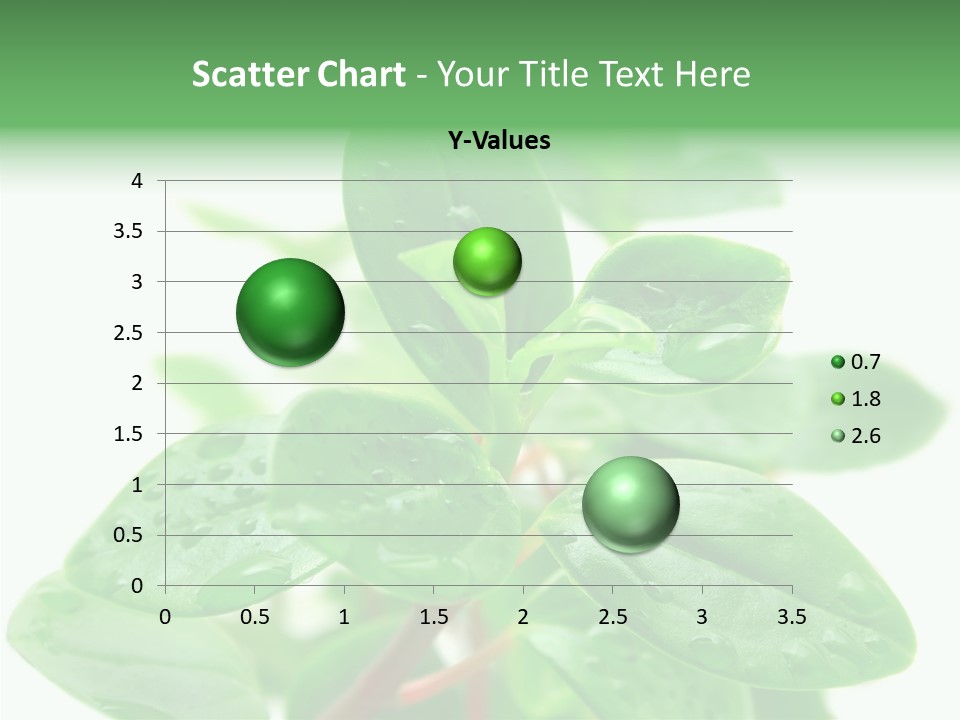 Scatter Chart - Your Title Text Here

Y-Values

4
3.5
3
2.5
2
1.5
1
0.5
0

0 0.5 1 1.5 2 2.5 3 3.5

0.7
1.8
2.6